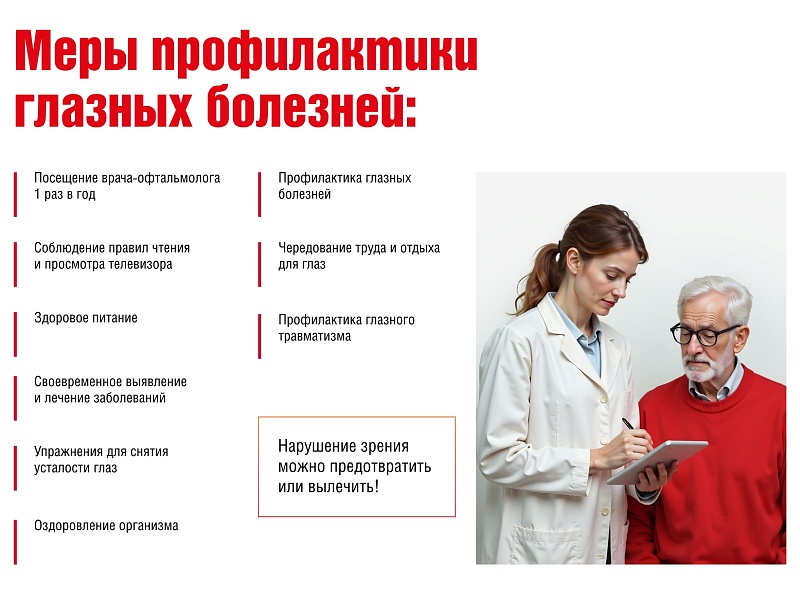 Меры профилактики глазных болезней:

Посещение врача-офтальмолога 1 раз в год

Соблюдение правил чтения и просмотра телевизора

Здоровое питание

Своевременное выявление и лечение заболеваний

Упражнения для снятия усталости глаз

Оздоровление организма

Профилактика глазных болезней

Чередование труда и отдыха для глаз

Профилактика глазного травматизма

Нарушение зрения можно предотвратить или вылечить!